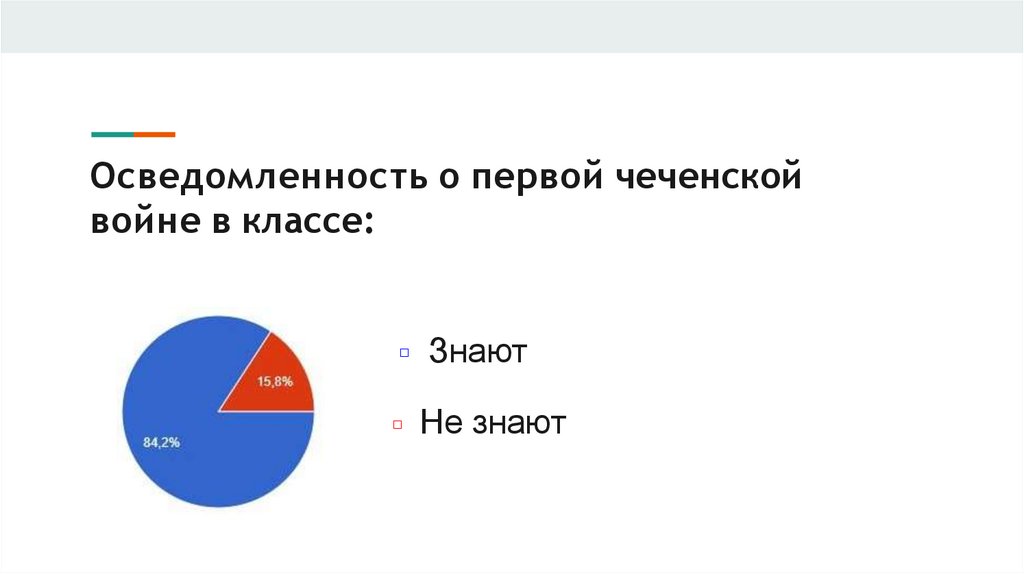 Осведомленность о первой чеченской войне в классе:

15,8%

84,2%

Знают

Не знают